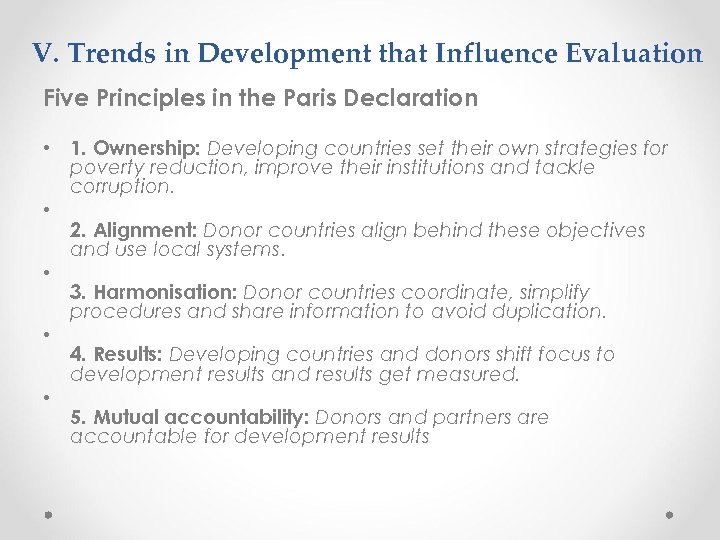 V. Trends in Development that Influence Evaluation

Five Principles in the Paris Declaration

• 1. Ownership: Developing countries set their own strategies for poverty reduction, improve their institutions and tackle corruption.

•

2. Alignment: Donor countries align behind these objectives and use local systems.

•

3. Harmonisation: Donor countries coordinate, simplify procedures and share information to avoid duplication.

•

4. Results: Developing countries and donors shift focus to development results and results get measured.

•

5. Mutual accountability: Donors and partners are accountable for development results